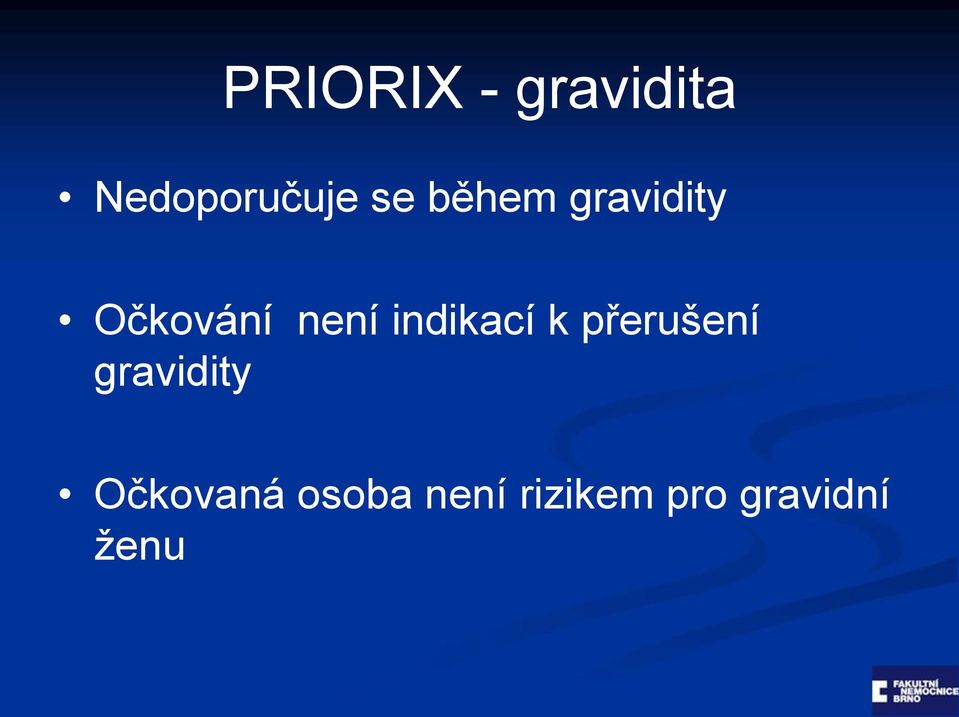 PRIORIX - gravidita

• Nedoporučuje se během gravidity

• Očkování  není indikací k přerušení gravidity

• Očkovaná osoba není rizikem pro gravidní ženu

FAKULTNÍ NEMOCNICE BRNO